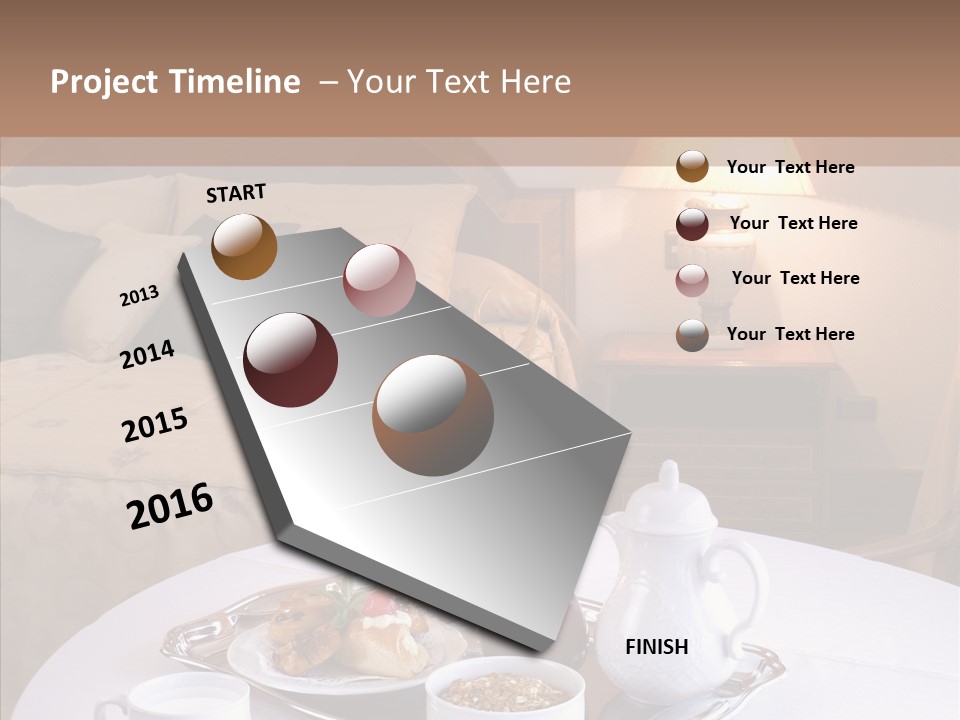 Project Timeline – Your Text Here

START

2013

2014

2015

2016

FINISH

Your Text Here

Your Text Here

Your Text Here

Your Text Here